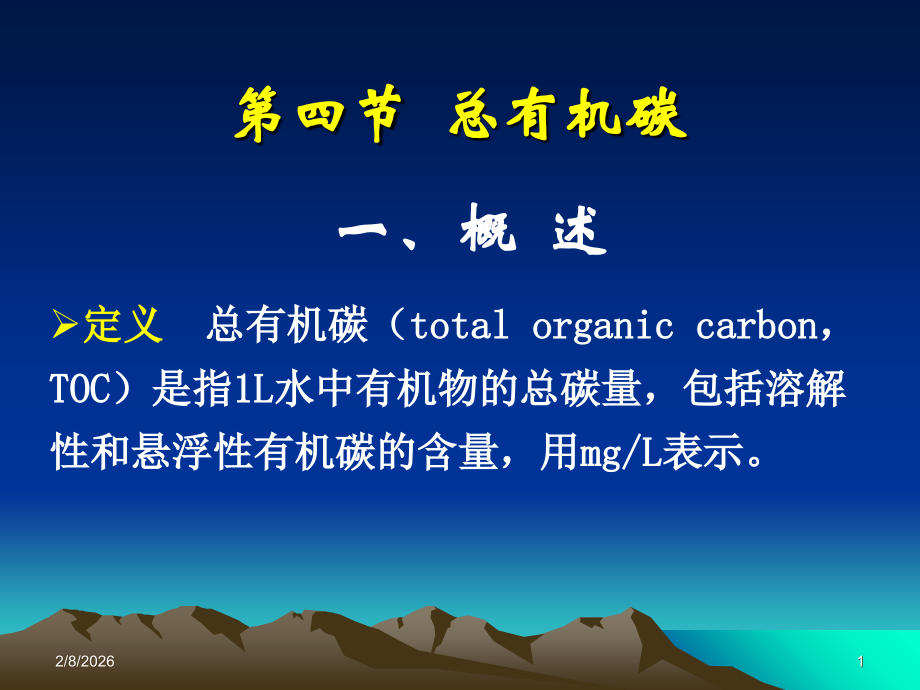 第四节 总有机碳

一、概 述

➢定义 总有机碳（total organic carbon，TOC）是指1L水中有机物的总碳量，包括溶解性和悬浮性有机碳的含量，用mg/L表示。

2/8/2026

1